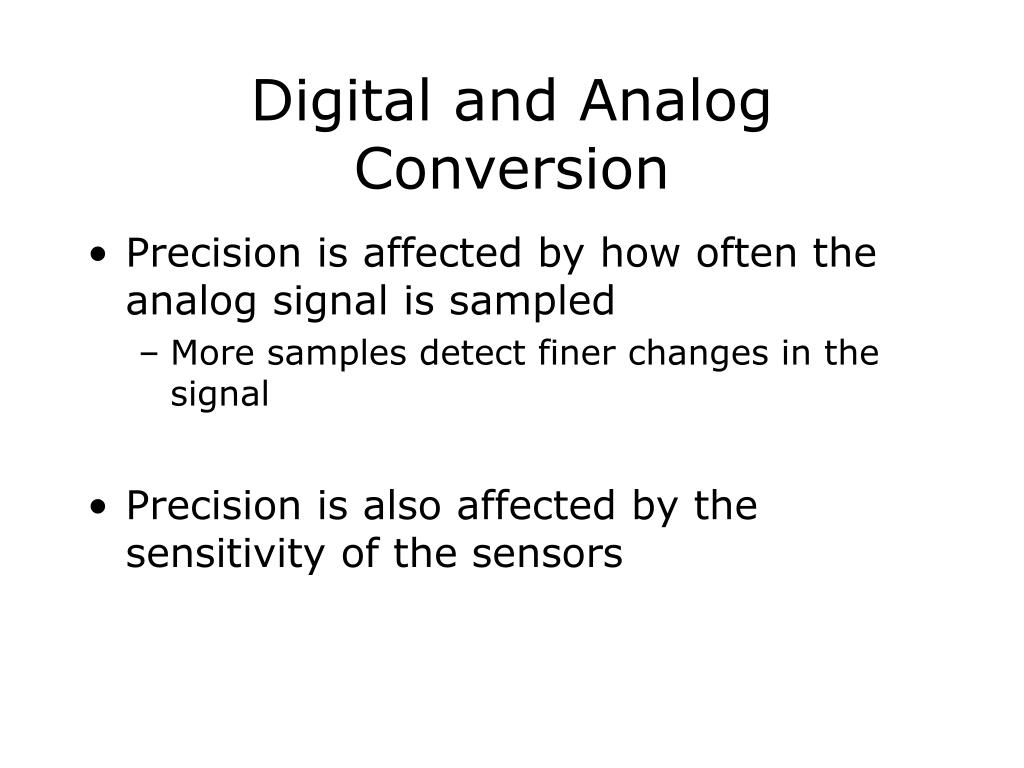 Digital and Analog Conversion

• Precision is affected by how often the analog signal is sampled
– More samples detect finer changes in the signal

• Precision is also affected by the sensitivity of the sensors